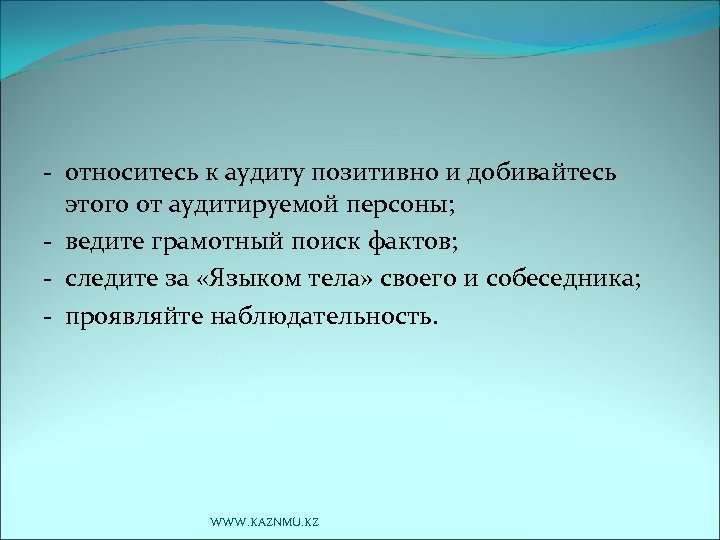 - относитесь к аудиту позитивно и добивайтесь этого от аудитируемой персоны;
- ведите грамотный поиск фактов;
- следите за «Языком тела» своего и собеседника;
- проявляйте наблюдательность.

WWW.KAZNMU.KZ